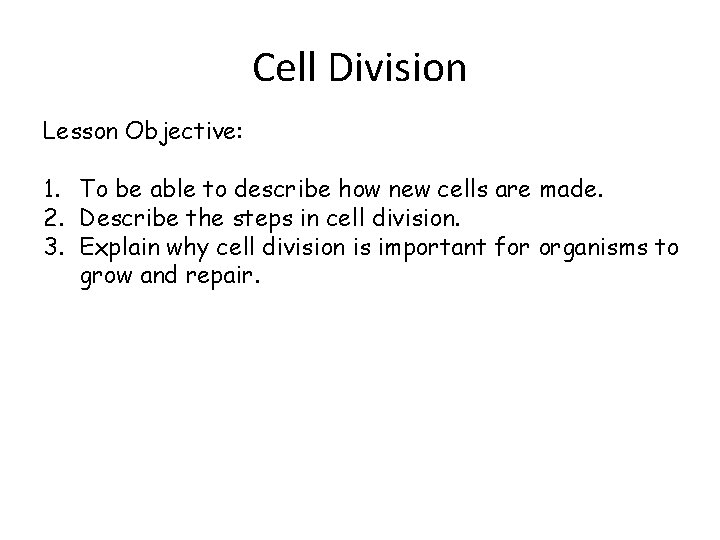 Cell Division

Lesson Objective:

1. To be able to describe how new cells are made.
2. Describe the steps in cell division.
3. Explain why cell division is important for organisms to grow and repair.